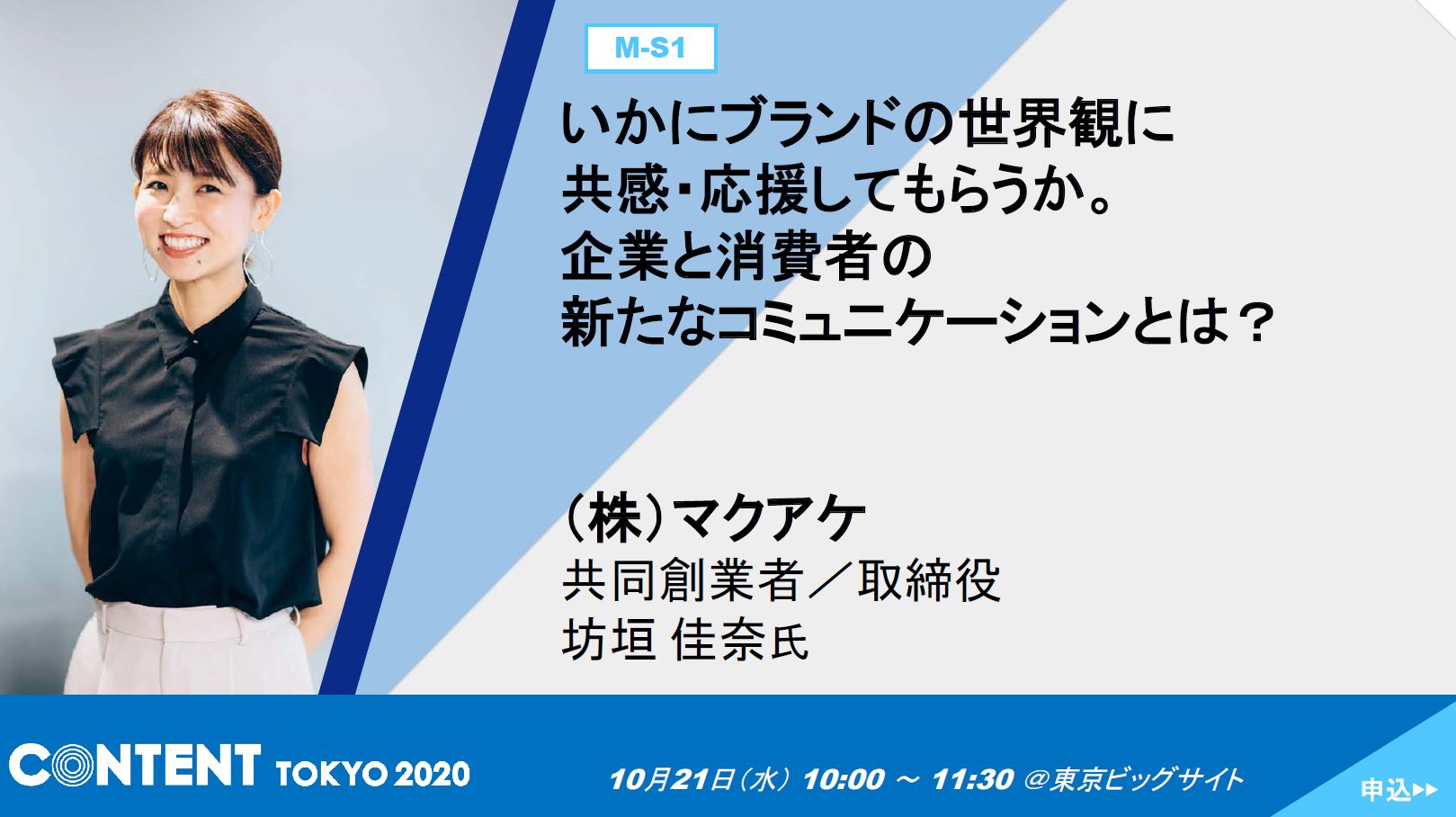 M-S1

いかにブランドの世界観に
共感・応援してもらうか。
企業と消費者の
新たなコミュニケーションとは？

（株）マクアケ
共同創業者／取締役
坊垣 佳奈氏

CONTENT TOKYO 2020

10月21日（水） 10:00 ～ 11:30 @東京ビッグサイト

申込▶▶